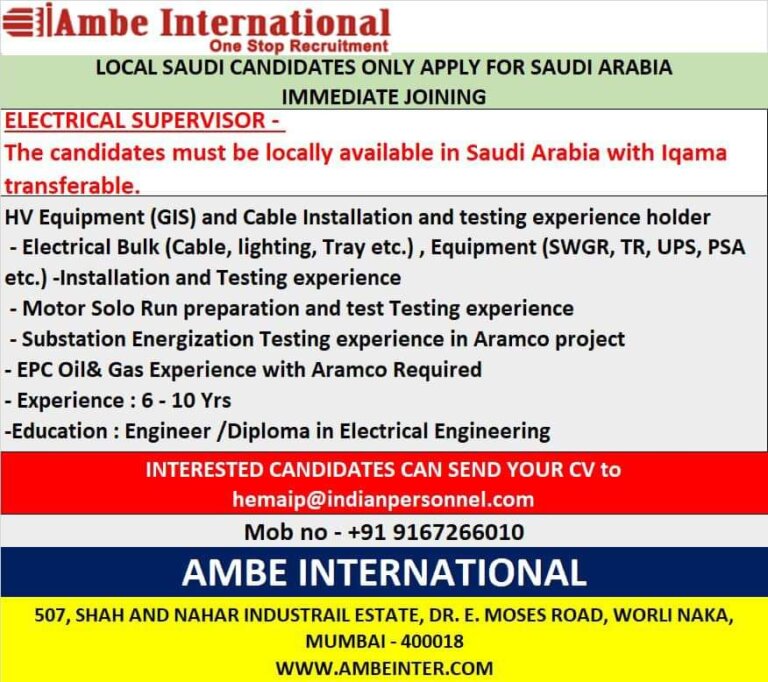 Ambe International
One Stop Recruitment

LOCAL SAUDI CANDIDATES ONLY APPLY FOR SAUDI ARABIA
IMMEDIATE JOINING

ELECTRICAL SUPERVISOR -
The candidates must be locally available in Saudi Arabia with Iqama transferable.

HV Equipment (GIS) and Cable Installation and testing experience holder
- Electrical Bulk (Cable, lighting, Tray etc.) , Equipment (SWGR, TR, UPS, PSA etc.) -Installation and Testing experience
- Motor Solo Run preparation and test Testing experience
- Substation Energization Testing experience in Aramco project
- EPC Oil& Gas Experience with Aramco Required
- Experience : 6 - 10 Yrs
-Education : Engineer /Diploma in Electrical Engineering

INTERESTED CANDIDATES CAN SEND YOUR CV to
hemaip@indianpersonnel.com

Mob no - +91 9167266010

AMBE INTERNATIONAL

507, SHAH AND NAHAR INDUSTRAIL ESTATE, DR. E. MOSES ROAD, WORLI NAKA, MUMBAI - 400018
WWW.AMBEINTER.COM